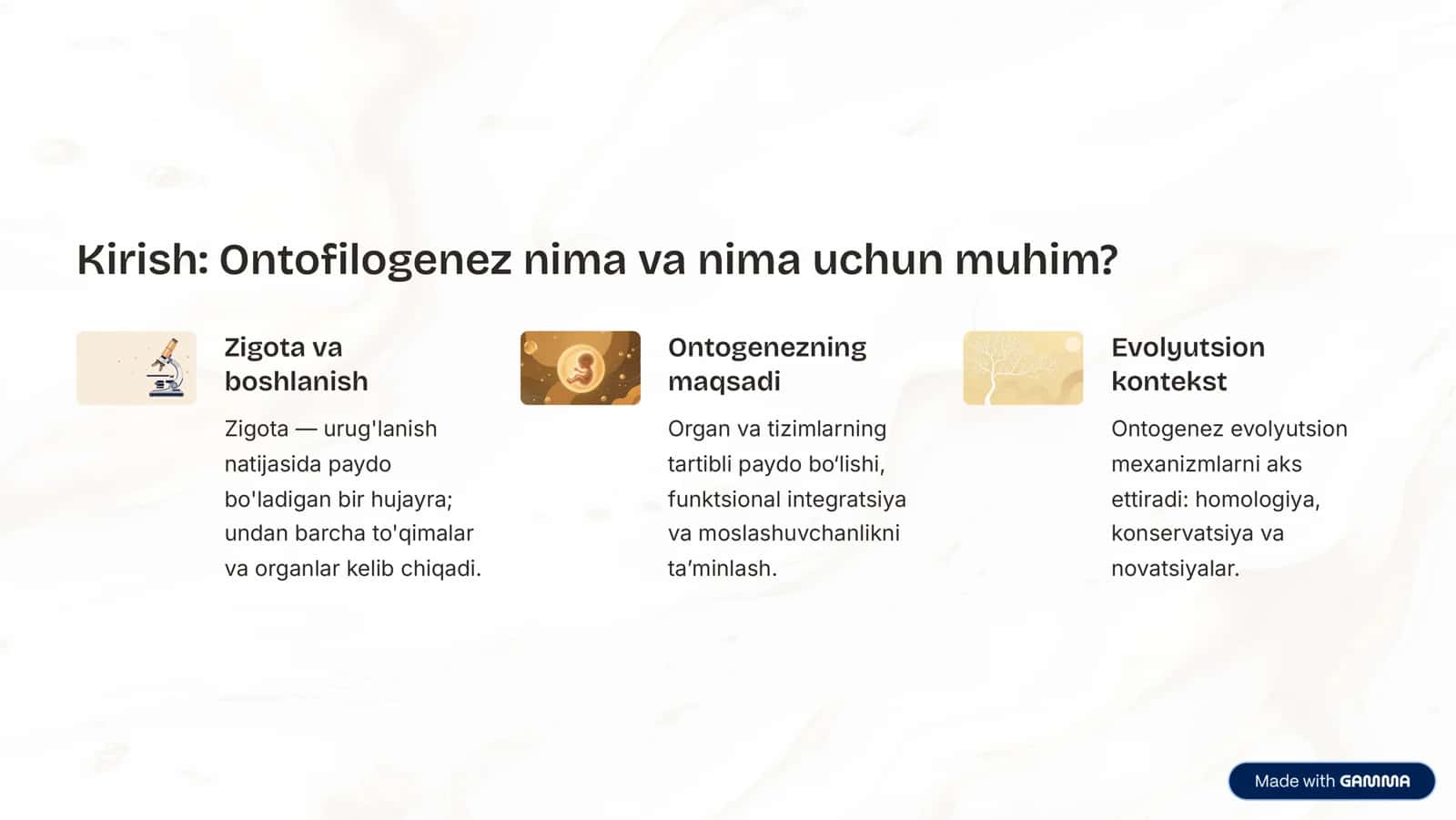 Kirish: Ontofilogenez nima va nima uchun muhim?

Zigota va boshlanish

Zigota — urug'lanish natijasida paydo bo'ladigan bir hujayra; undan barcha to'qimalar va organlar kelib chiqadi.

Ontogenezning maqsadi

Organ va tizimlarning tartibli paydo bo‘lishi, funktsional integratsiya va moslashuvchanlikni ta’minlash.

Evolyutsion kontekst

Ontogenez evolyutsion mexanizmlarni aks ettiradi: homologiya, konservatsiya va novatsiyalar.

Made with GAMMA